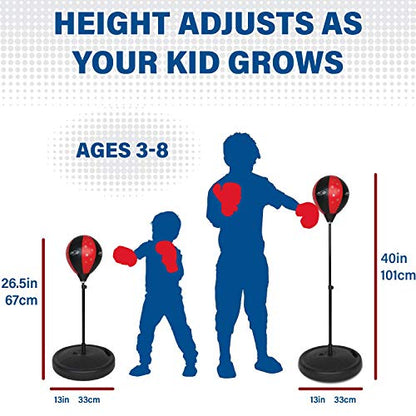 HEIGHT ADJUSTS AS YOUR KID GROWS

AGES 3-8

26.5in
67cm

40in
101cm

13in 33cm

13in 33cm